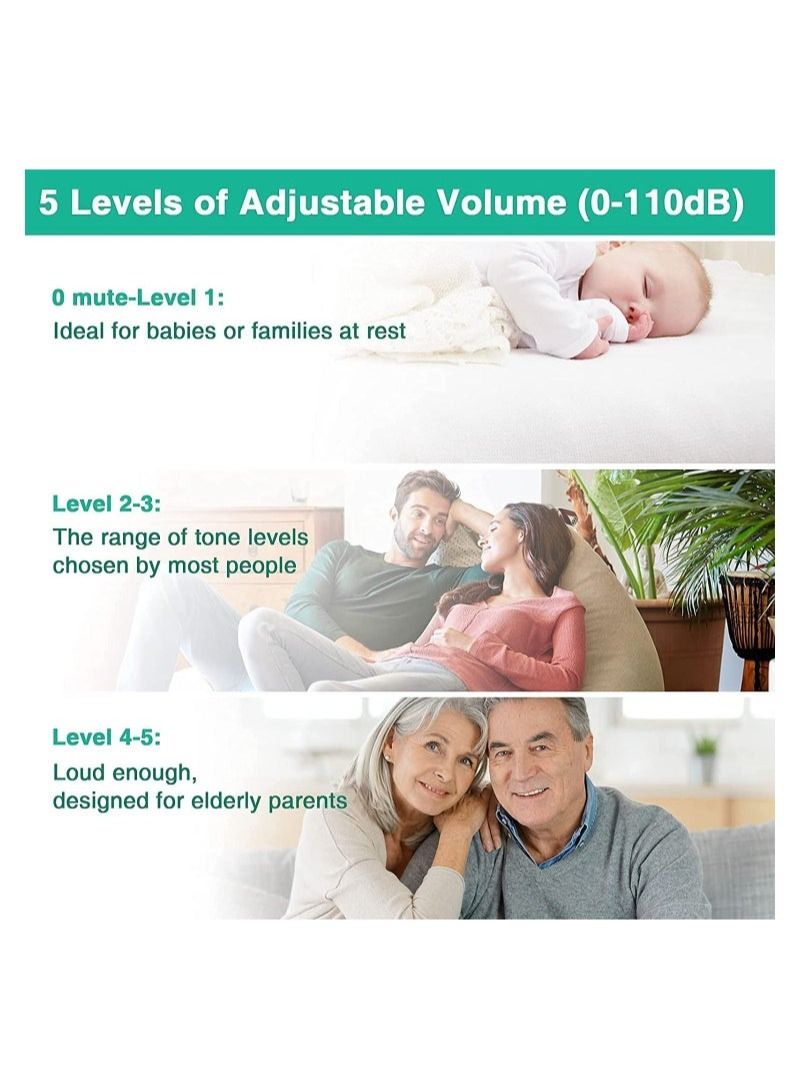 5 Levels of Adjustable Volume (0-110dB)

0 mute-Level 1:
Ideal for babies or families at rest

Level 2-3:
The range of tone levels chosen by most people

Level 4-5:
Loud enough, designed for elderly parents